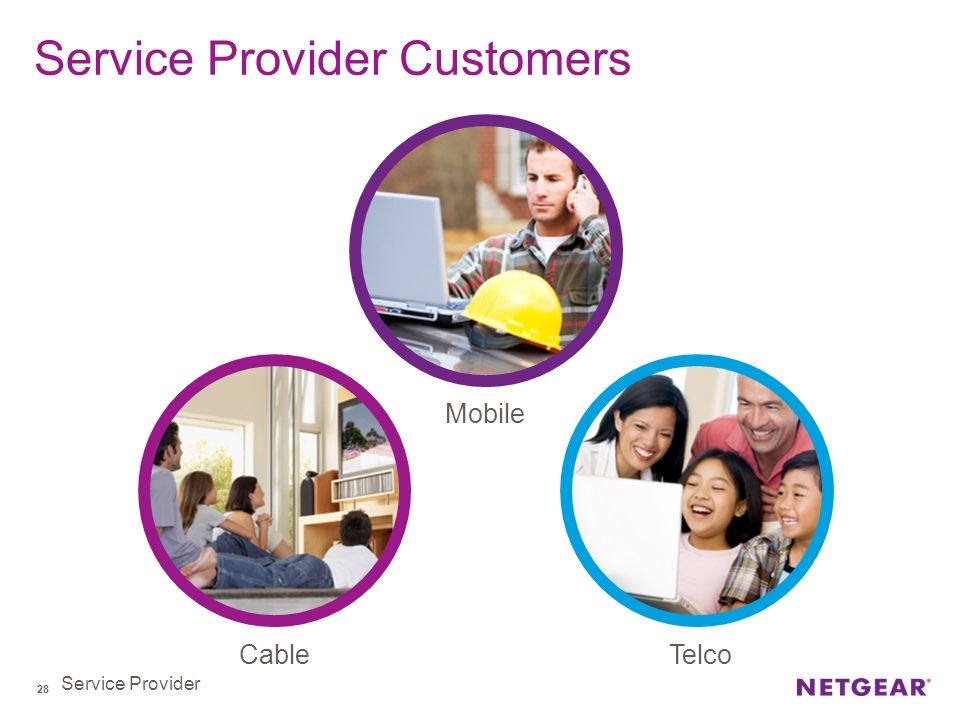 Service Provider Customers

Mobile

Cable

Telco

28 Service Provider

NETGEAR®